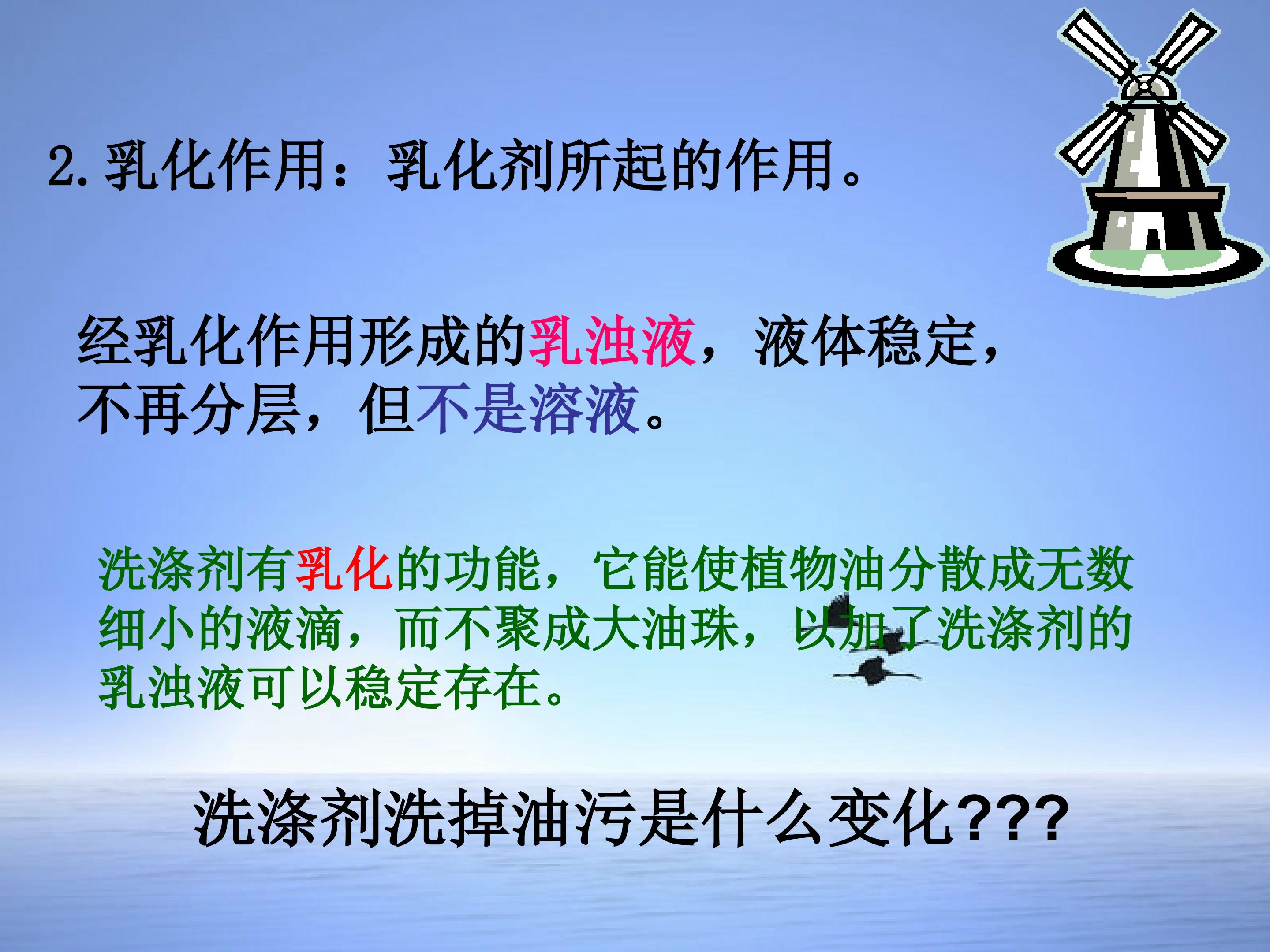 2. 乳化作用：乳化剂所起的作用。

经乳化作用形成的乳浊液，液体稳定，不再分层，但不是溶液。

洗涤剂有乳化的功能，它能使植物油分散成无数细小的液滴，而不聚成大油珠，以加了洗涤剂的乳浊液可以稳定存在。

洗涤剂洗掉油污是什么变化???